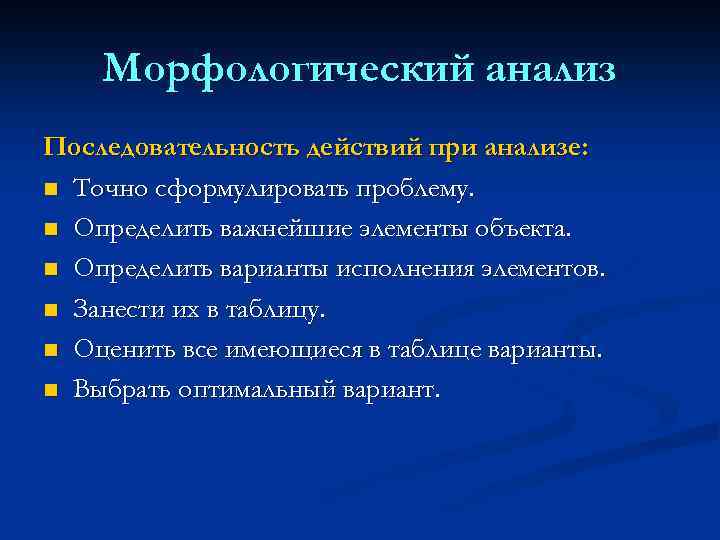 Морфологический анализ

Последовательность действий при анализе:

- Точно сформулировать проблему.
- Определить важнейшие элементы объекта.
- Определить варианты исполнения элементов.
- Занести их в таблицу.
- Оценить все имеющиеся в таблице варианты.
- Выбрать оптимальный вариант.